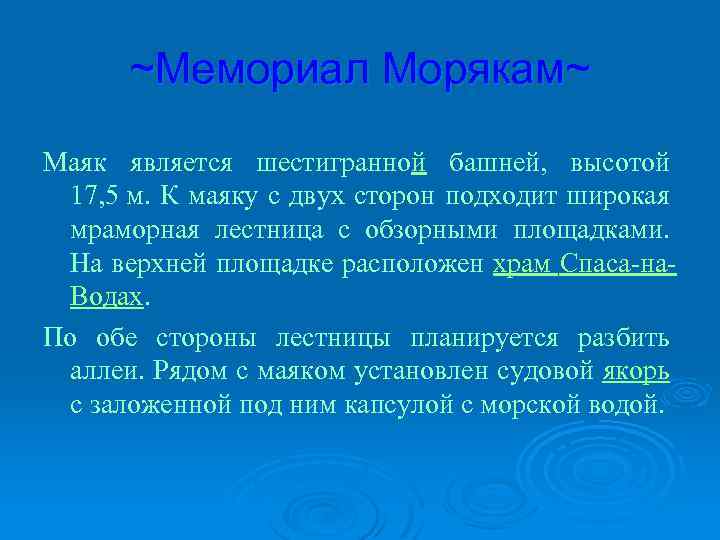 ~Мемориал Морякам~

Маяк является шестигранной башней, высотой 17,5 м. К маяку с двух сторон подходит широкая мраморная лестница с обзорными площадками. На верхней площадке расположен храм Спаса-на-Водах.

По обе стороны лестницы планируется разбить аллеи. Рядом с маяком установлен судовой якорь с заложенной под ним капсулой с морской водой.